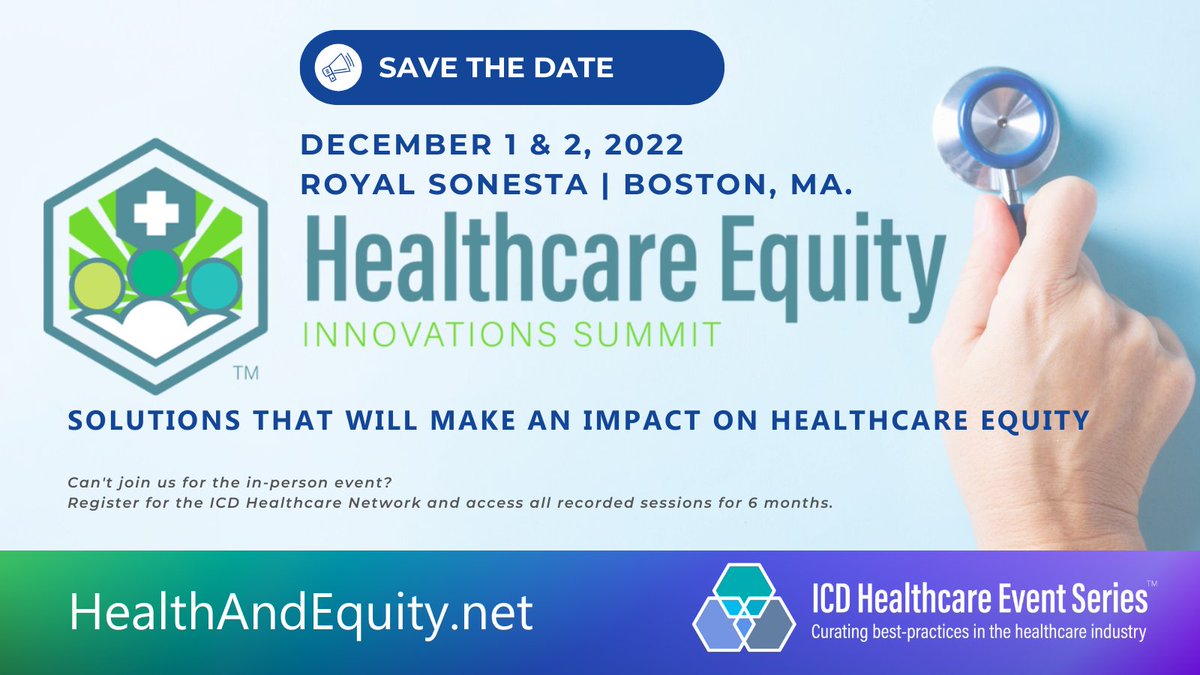 SAVE THE DATE

DECEMBER 1 & 2, 2022
ROYAL SONESTA | BOSTON, MA.

Healthcare Equity
INNOVATIONS SUMMIT

TM

SOLUTIONS THAT WILL MAKE AN IMPACT ON HEALTHCARE EQUITY

Can't join us for the in-person event?
Register for the ICD Healthcare Network and access all recorded sessions for 6 months.

HealthAndEquity.net

ICD Healthcare Event Series™
Curating best-practices in the healthcare industry